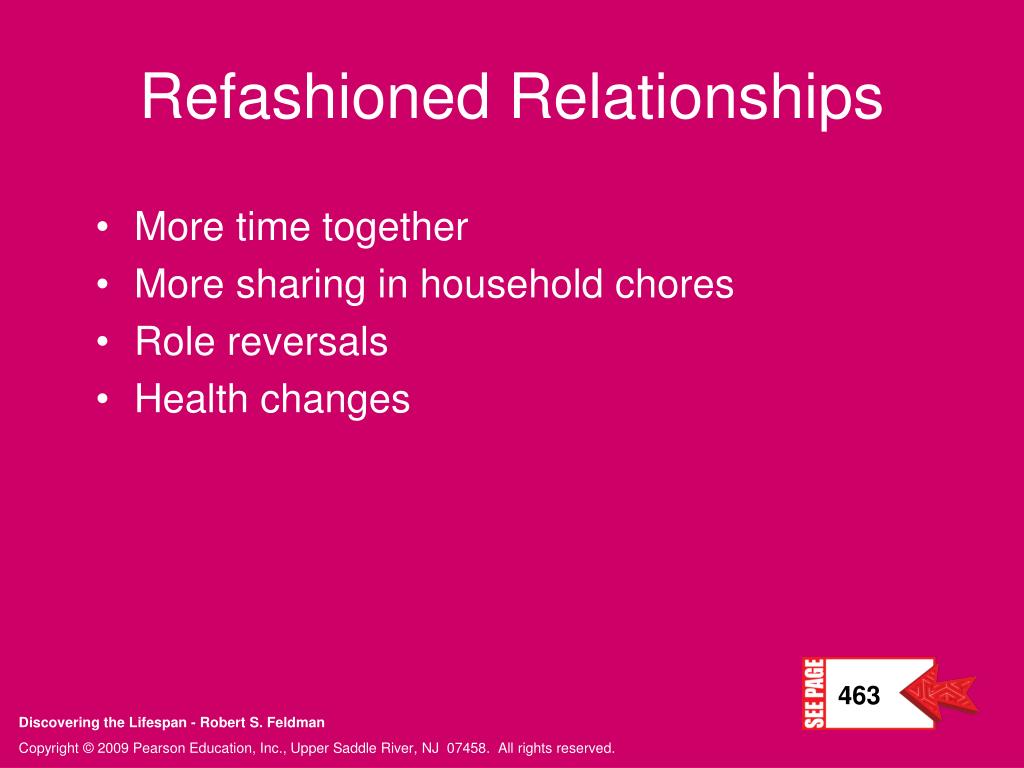 Refashioned Relationships

• More time together
• More sharing in household chores
• Role reversals
• Health changes

SEE PAGE 463

Discovering the Lifespan - Robert S. Feldman

Copyright © 2009 Pearson Education, Inc., Upper Saddle River, NJ 07458. All rights reserved.